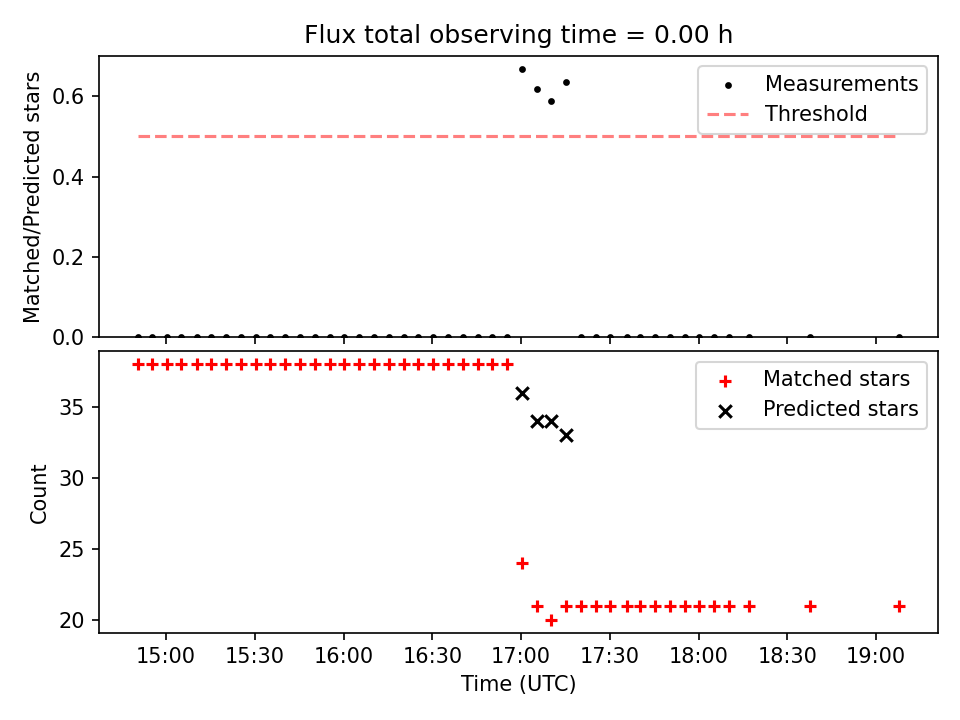 Flux total observing time = 0.00 h

Matched/Predicted stars

0.6
0.4
0.2
0.0

Measurements
Threshold

Count

35
30
25
20

Matched stars
Predicted stars

15:00
15:30
16:00
16:30
17:00
17:30
18:00
18:30
19:00

Time (UTC)